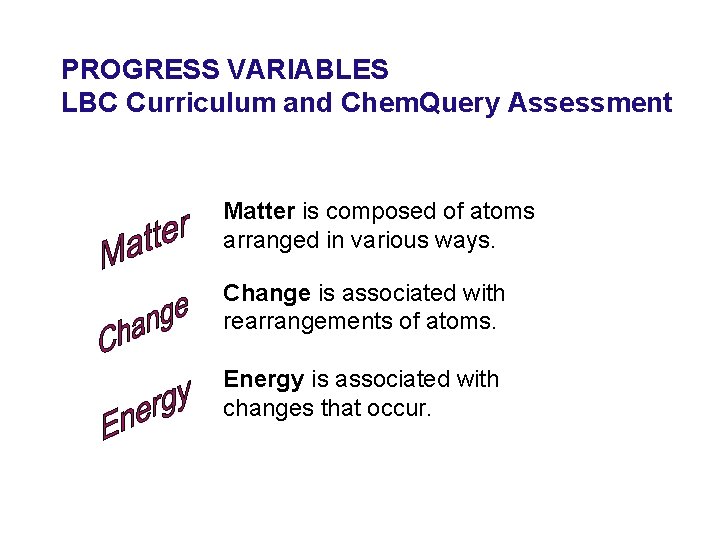 PROGRESS VARIABLES
LBC Curriculum and ChemQuery Assessment

Matter

Matter is composed of atoms arranged in various ways.

Change

Change is associated with rearrangements of atoms.

Energy

Energy is associated with changes that occur.